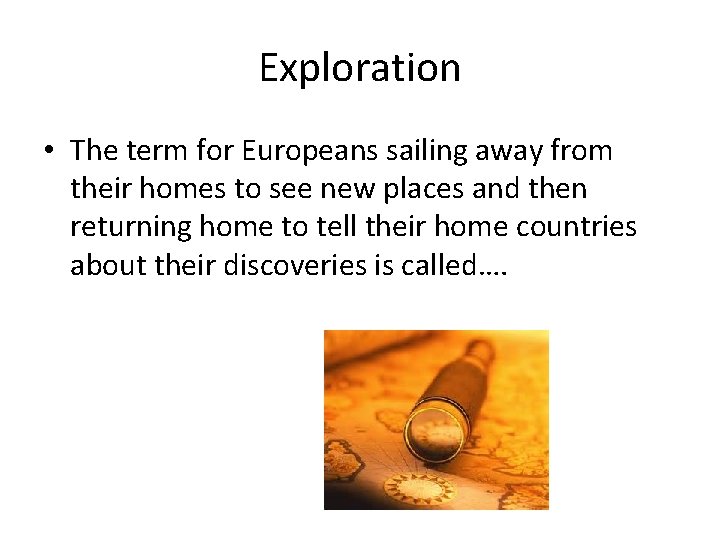 Exploration

• The term for Europeans sailing away from their homes to see new places and then returning home to tell their home countries about their discoveries is called….